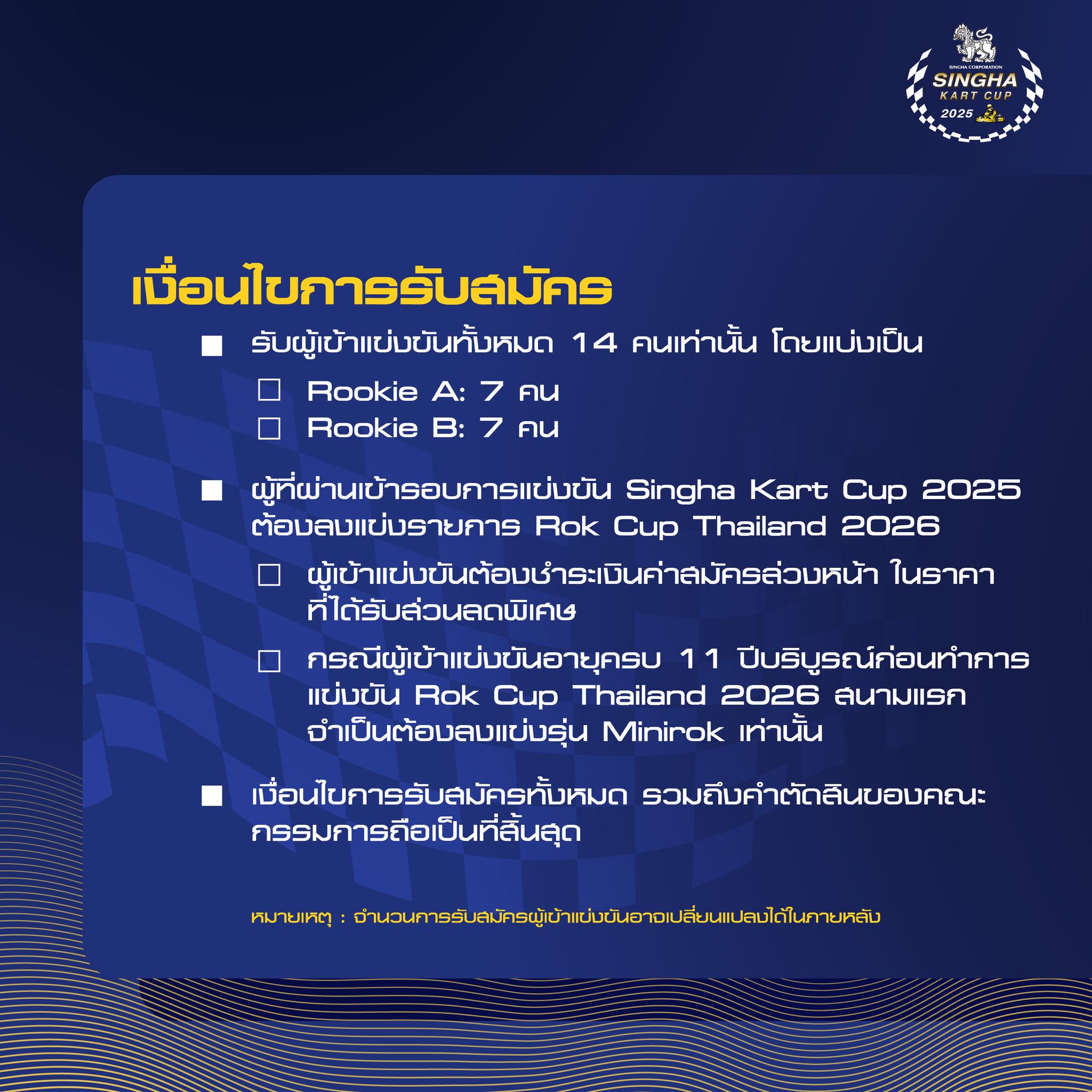 SINGHA CORPORATION
SINGHA
KART CUP
2025

เงื่อนไขการรับสมัคร

■ รับผู้เข้าแข่งขันทั้งหมด 14 คนเท่านั้น โดยแบ่งเป็น

□ Rookie A: 7 คน

□ Rookie B: 7 คน

■ ผู้ที่ผ่านเข้ารอบการแข่งขัน Singha Kart Cup 2025 ต้องลงแข่งรายการ Rok Cup Thailand 2026

□ ผู้เข้าแข่งขันต้องชำระเงินค่าสมัครล่วงหน้า ในราคาที่ได้รับส่วนลดพิเศษ

□ กรณีผู้เข้าแข่งขันอายุครบ 11 ปีบริบูรณ์ก่อนทำการแข่งขัน Rok Cup Thailand 2026 สนามแรก จำเป็นต้องลงแข่งรุ่น Minirok เท่านั้น

■ เงื่อนไขการรับสมัครทั้งหมด รวมถึงคำตัดสินของคณะกรรมการถือเป็นที่สิ้นสุด

หมายเหตุ : จำนวนการรับสมัครผู้เข้าแข่งขันอาจเปลี่ยนแปลงได้ในภายหลัง